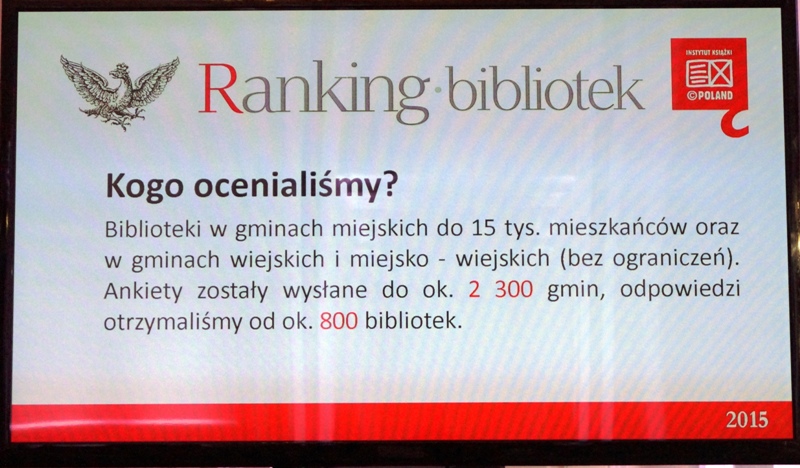 Ranking·bibliotek

INSTYTUT KSIĄŻKI
©POLAND

Kogo ocenialiśmy?

Biblioteki w gminach miejskich do 15 tys. mieszkańców oraz w gminach wiejskich i miejsko - wiejskich (bez ograniczeń). Ankiety zostały wysłane do ok. 2 300 gmin, odpowiedzi otrzymaliśmy od ok. 800 bibliotek.

2015